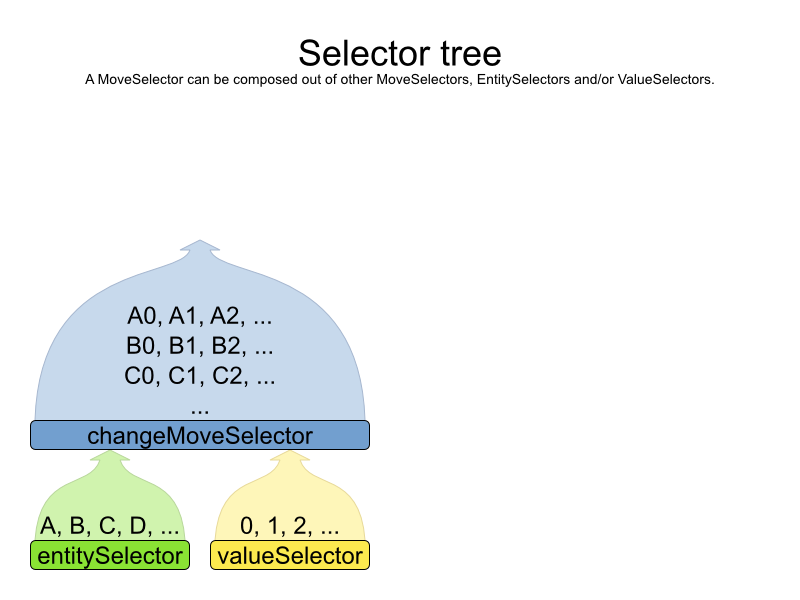 Selector tree
A MoveSelector can be composed out of other MoveSelectors, EntitySelectors and/or ValueSelectors.

A0, A1, A2, ...
B0, B1, B2, ...
C0, C1, C2, ...
...
changeMoveSelector

A, B, C, D, ...
entitySelector

0, 1, 2, ...
valueSelector